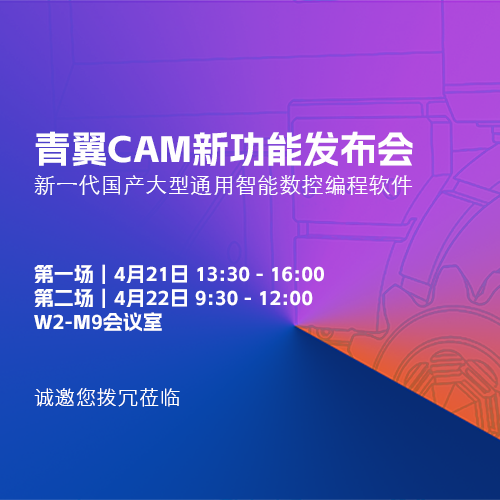 青翼CAM新功能发布会
新一代国产大型通用智能数控编程软件

第一场｜4月21日 13:30 - 16:00
第二场｜4月22日 9:30 - 12:00
W2-M9会议室

诚邀您拨冗莅临